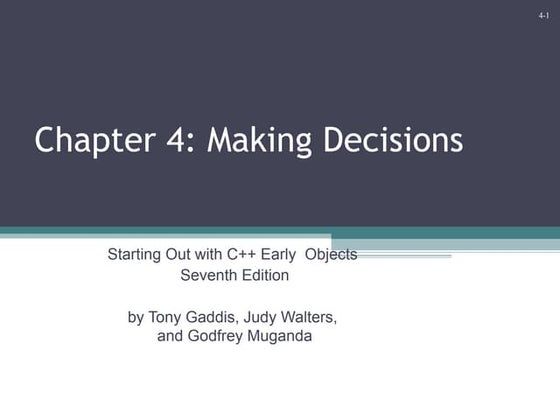 4-1

Chapter 4: Making Decisions

Starting Out with C++ Early Objects
Seventh Edition

by Tony Gaddis, Judy Walters, and Godfrey Muganda